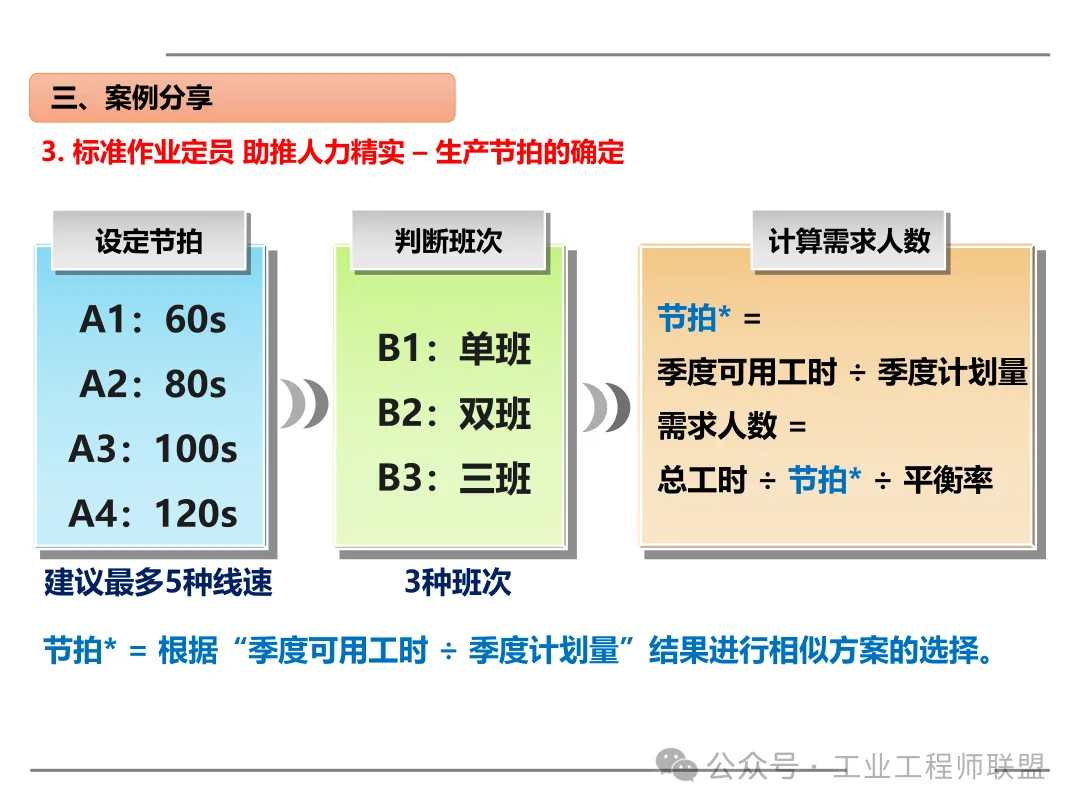 三、案例分享

3. 标准作业定员 助推人力精实 – 生产节拍的确定

设定节拍

A1：60s

A2：80s

A3：100s

A4：120s

建议最多5种线速

判断班次

B1：单班

B2：双班

B3：三班

3种班次

计算需求人数

节拍* =

季度可用工时 ÷ 季度计划量

需求人数 =

总工时 ÷ 节拍* ÷ 平衡率

节拍* = 根据“季度可用工时 ÷ 季度计划量”结果进行相似方案的选择。

公众号 · 工业工程师联盟